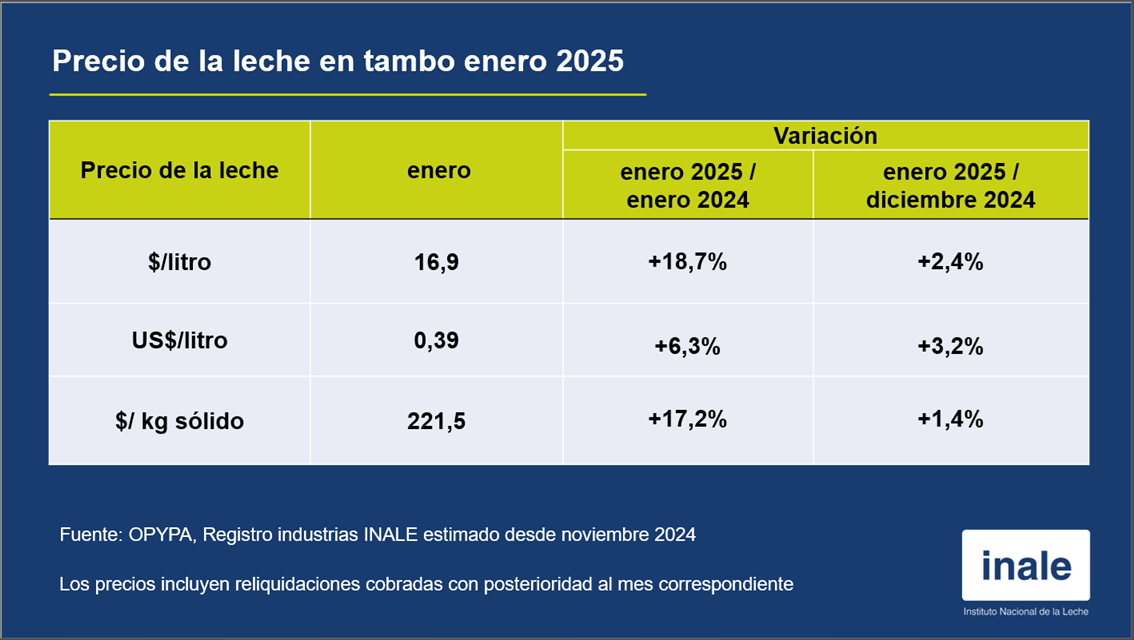 Precio de la leche en tambo enero 2025

| Precio de la leche | enero | Variación enero 2025 / enero 2024 | Variación enero 2025 / diciembre 2024 |
|---|---|---|---|
| \$/litro | 16,9 | +18,7% | +2,4% |
| US\$/litro | 0,39 | +6,3% | +3,2% |
| \$/ kg sólido | 221,5 | +17,2% | +1,4% |

Fuente: OPYPA, Registro industrias INALE estimado desde noviembre 2024

Los precios incluyen reliquidaciones cobradas con posterioridad al mes correspondiente

inale
Instituto Nacional de la Leche